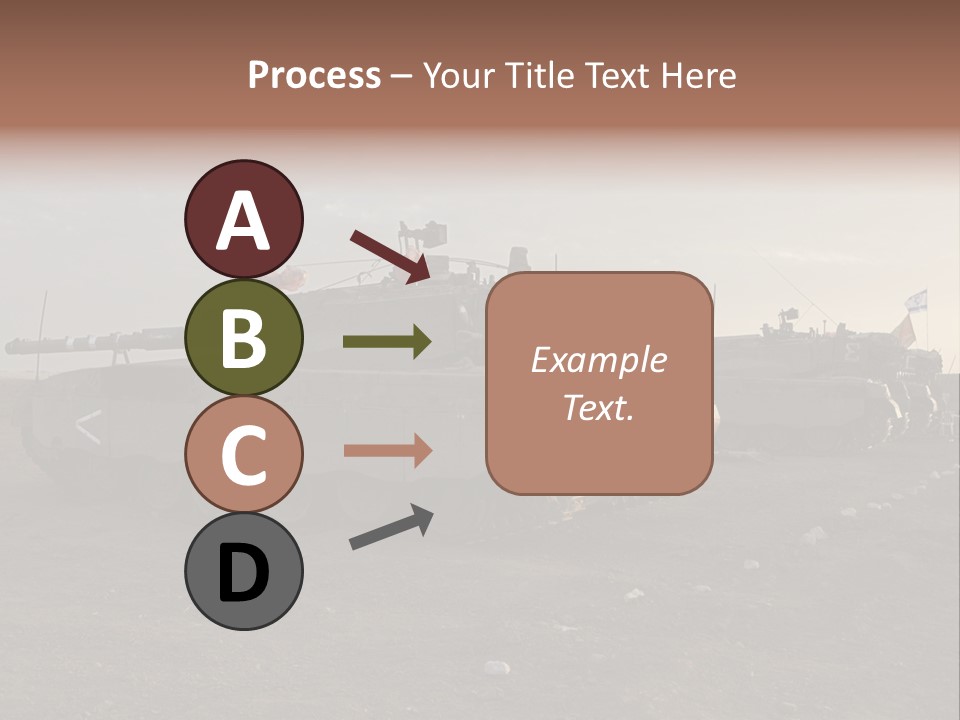 Process – Your Title Text Here

A

B

C

D

Example Text.